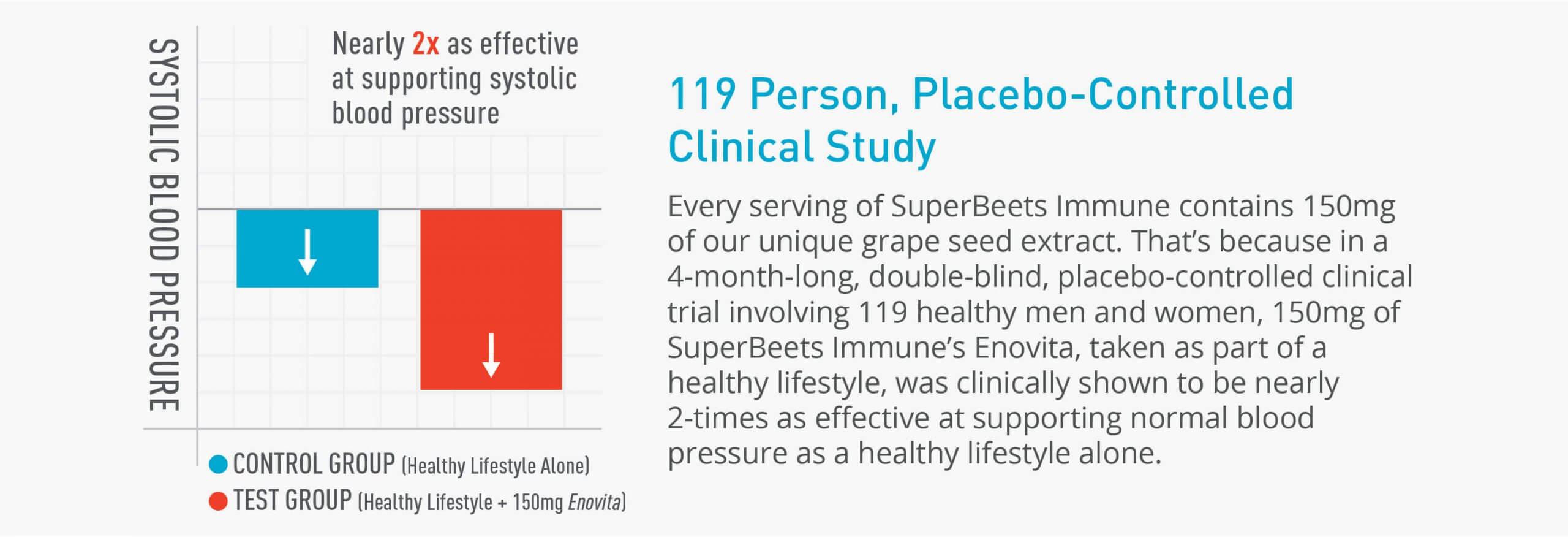 SYSTOLIC BLOOD PRESSURE

Nearly 2x as effective at supporting systolic blood pressure

CONTROL GROUP (Healthy Lifestyle Alone)
TEST GROUP (Healthy Lifestyle + 150mg Enovita)

119 Person, Placebo-Controlled Clinical Study

Every serving of SuperBeets Immune contains 150mg of our unique grape seed extract. That's because in a 4-month-long, double-blind, placebo-controlled clinical trial involving 119 healthy men and women, 150mg of SuperBeets Immune's Enovita, taken as part of a healthy lifestyle, was clinically shown to be nearly 2-times as effective at supporting normal blood pressure as a healthy lifestyle alone.